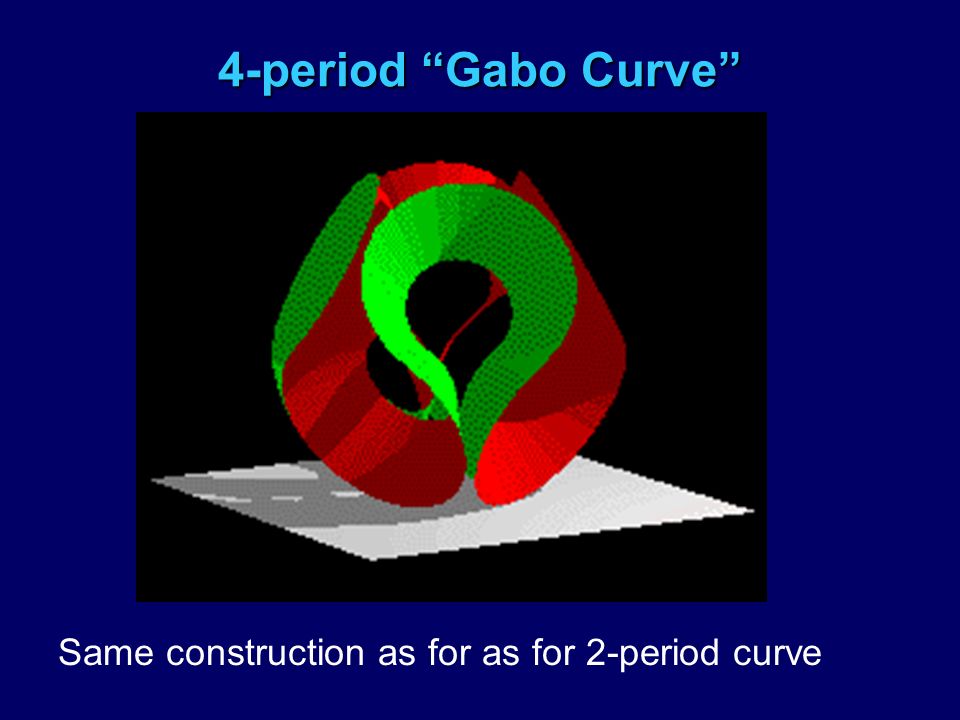 4-period “Gabo Curve”

Same construction as for as for 2-period curve